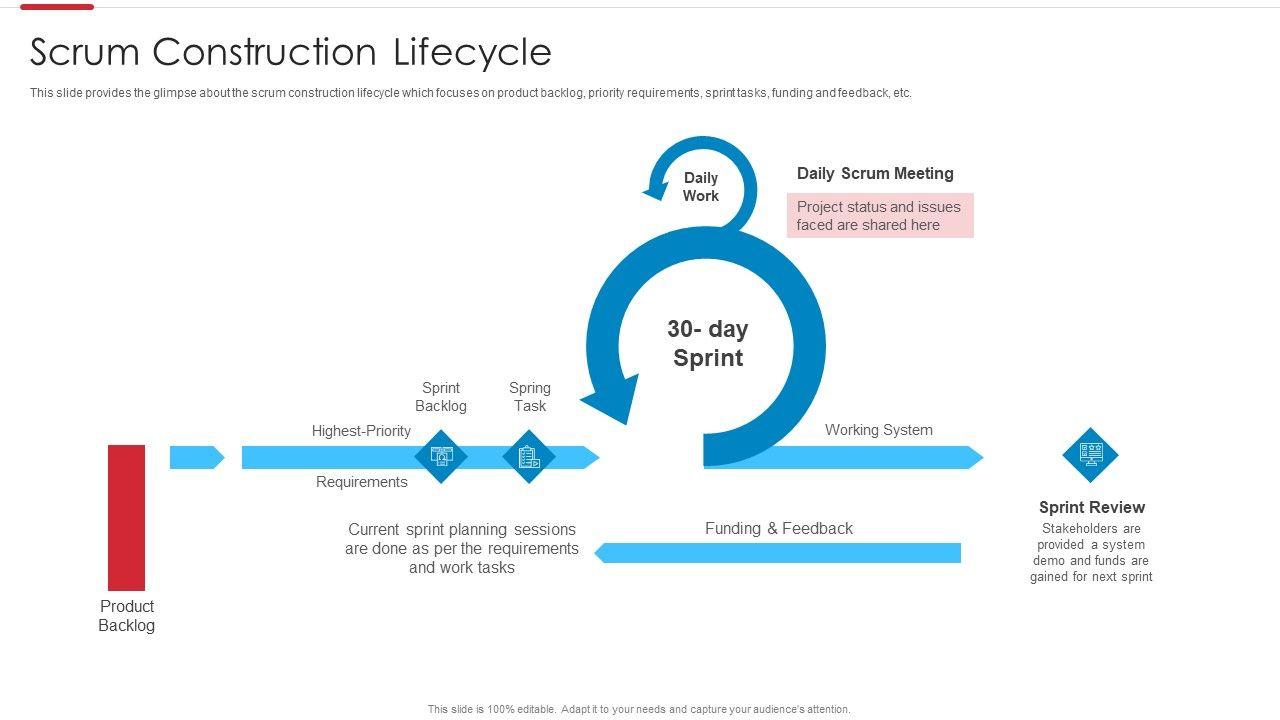 Scrum Construction Lifecycle

This slide provides the glimpse about the scrum construction lifecycle which focuses on product backlog, priority requirements, sprint tasks, funding and feedback, etc.

Daily Work

Daily Scrum Meeting

Project status and issues faced are shared here

30- day Sprint

Sprint Backlog

Spring Task

Highest-Priority

Requirements

Working System

Sprint Review

Stakeholders are provided a system demo and funds are gained for next sprint

Current sprint planning sessions are done as per the requirements and work tasks

Funding & Feedback

Product Backlog

This slide is 100% editable. Adapt it to your needs and capture your audience's attention.